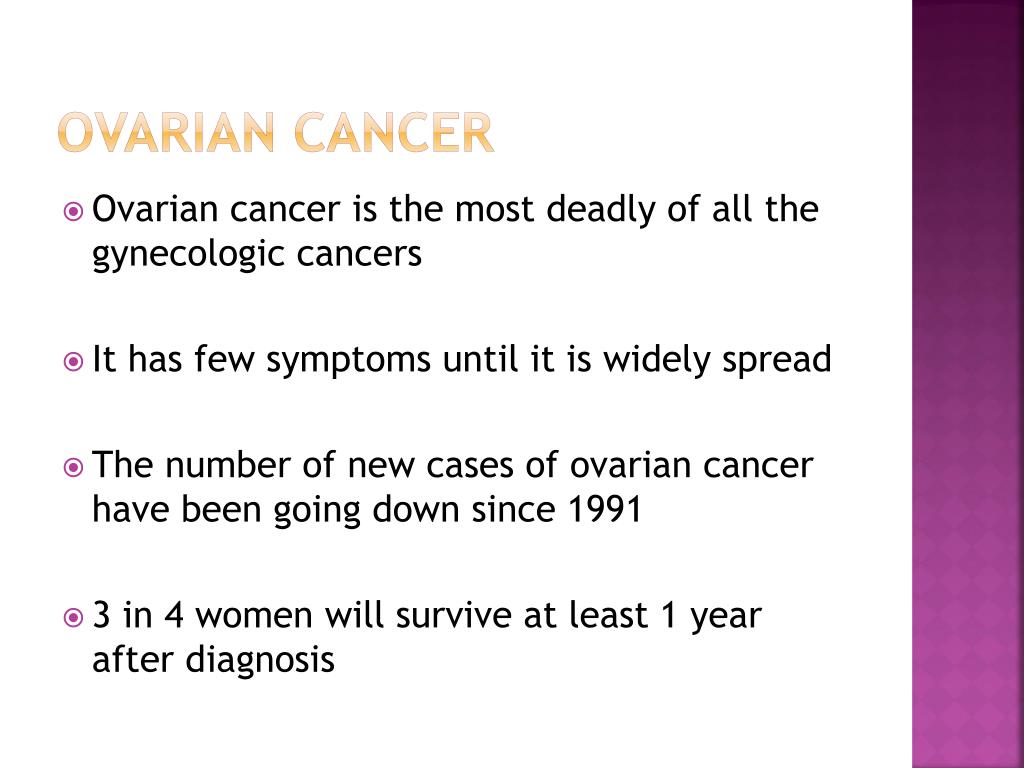 OVARIAN CANCER

Ovarian cancer is the most deadly of all the gynecologic cancers

It has few symptoms until it is widely spread

The number of new cases of ovarian cancer have been going down since 1991

3 in 4 women will survive at least 1 year after diagnosis